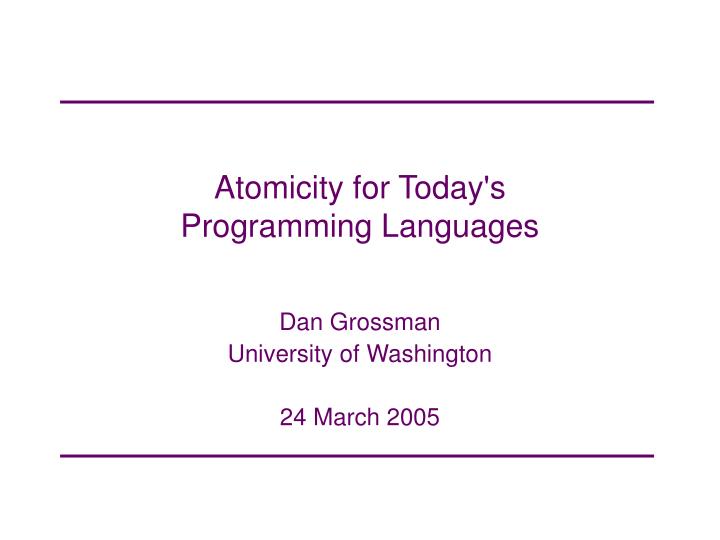 Atomicity for Today's Programming Languages

Dan Grossman
University of Washington

24 March 2005